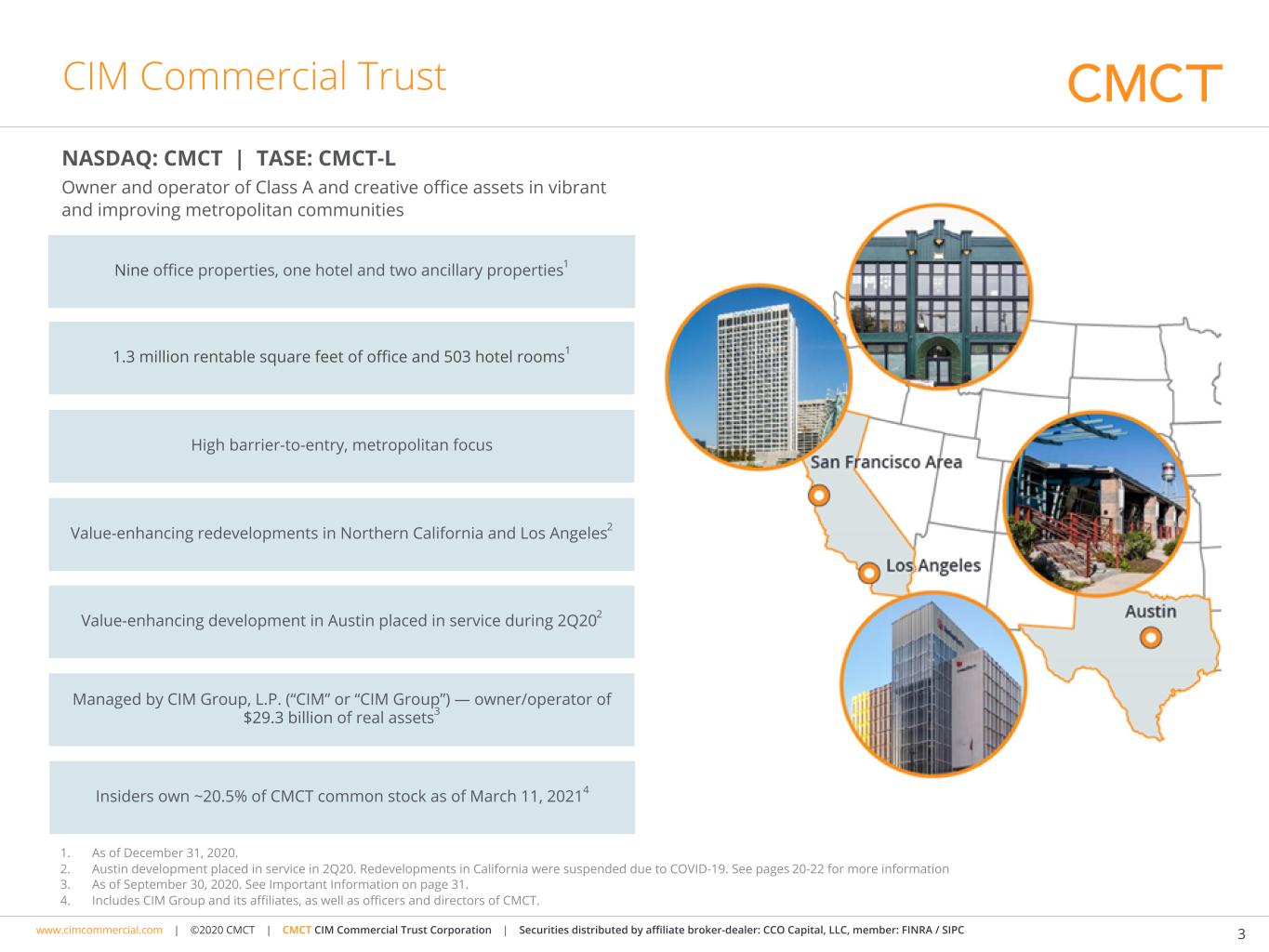 CIM Commercial Trust

CMCT

NASDAQ: CMCT | TASE: CMCT-L

Owner and operator of Class A and creative office assets in vibrant and improving metropolitan communities

Nine office properties, one hotel and two ancillary properties$^1$

1.3 million rentable square feet of office and 503 hotel rooms$^1$

High barrier-to-entry, metropolitan focus

Value-enhancing redevelopments in Northern California and Los Angeles$^2$

Value-enhancing development in Austin placed in service during 2Q20$^2$

Managed by CIM Group, L.P. ("CIM" or "CIM Group") — owner/operator of $29.3 billion of real assets$^3$

Insiders own ~20.5% of CMCT common stock as of March 11, 2021$^4$

San Francisco Area

Los Angeles

Austin

1. As of December 31, 2020.
2. Austin development placed in service in 2Q20. Redevelopments in California were suspended due to COVID-19. See pages 20-22 for more information
3. As of September 30, 2020. See Important Information on page 31.
4. Includes CIM Group and its affiliates, as well as officers and directors of CMCT.

www.cimcommercial.com | ©2020 CMCT | CMCT CIM Commercial Trust Corporation | Securities distributed by affiliate broker-dealer: CCO Capital, LLC, member: FINRA / SIPC

3